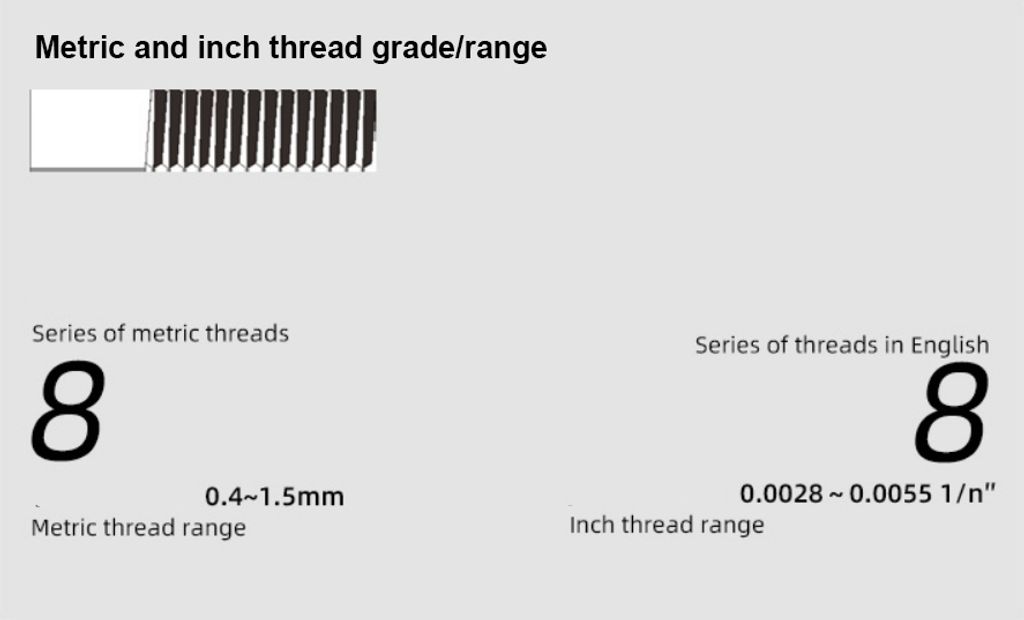 Metric and inch thread grade/range

Series of metric threads

8

0.4~1.5mm

Metric thread range

Series of threads in English

8

0.0028 ~ 0.0055 1/n"

Inch thread range